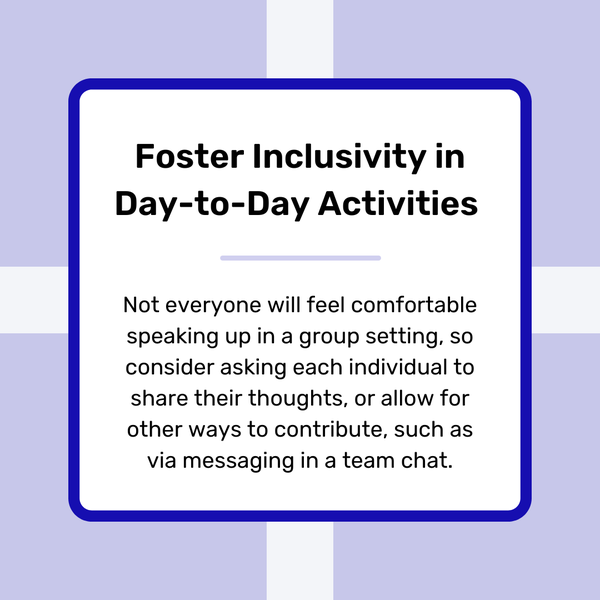 Foster Inclusivity in Day-to-Day Activities

Not everyone will feel comfortable speaking up in a group setting, so consider asking each individual to share their thoughts, or allow for other ways to contribute, such as via messaging in a team chat.